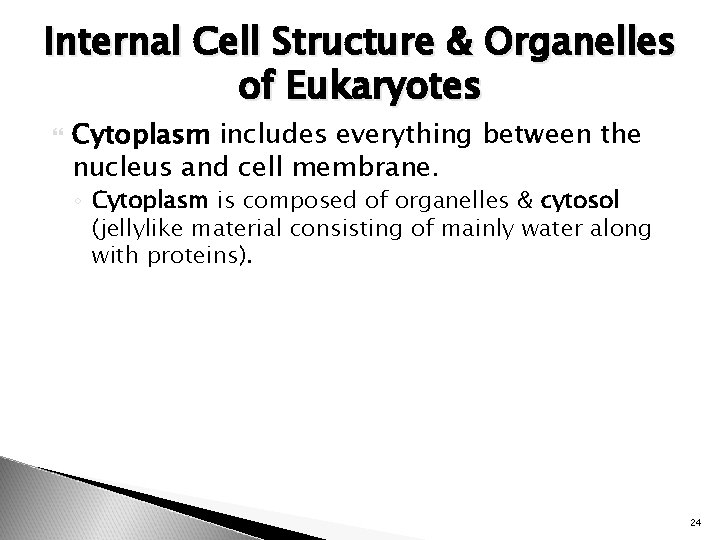 Internal Cell Structure & Organelles of Eukaryotes

Cytoplasm includes everything between the nucleus and cell membrane.

◦ Cytoplasm is composed of organelles & cytosol (jellylike material consisting of mainly water along with proteins).

24